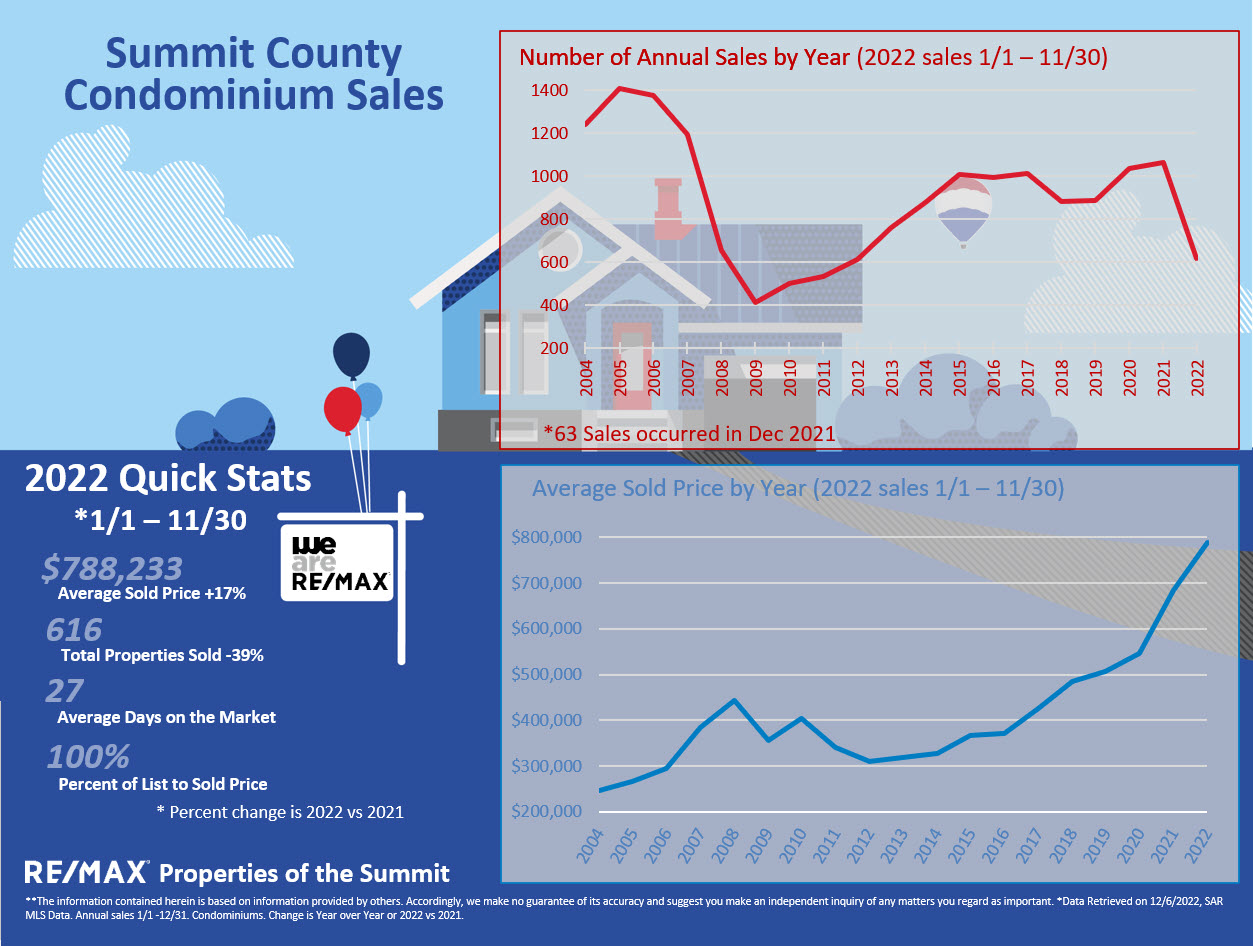 Summit County Condominium Sales

Number of Annual Sales by Year (2022 sales 1/1 – 11/30)

1400
1200
1000
800
600
400
200

2004 2005 2006 2007 2008 2009 2010 2011 2012 2013 2014 2015 2016 2017 2018 2019 2020 2021 2022

*63 Sales occurred in Dec 2021

2022 Quick Stats
*1/1 – 11/30

we are RE/MAX

$788,233
Average Sold Price +17%

616
Total Properties Sold -39%

27
Average Days on the Market

100%
Percent of List to Sold Price

* Percent change is 2022 vs 2021

Average Sold Price by Year (2022 sales 1/1 – 11/30)

$800,000
$700,000
$600,000
$500,000
$400,000
$300,000
$200,000

2004 2005 2006 2007 2008 2009 2010 2011 2012 2013 2014 2015 2016 2017 2018 2019 2020 2021 2022

RE/MAX Properties of the Summit

**The information contained herein is based on information provided by others. Accordingly, we make no guarantee of its accuracy and suggest you make an independent inquiry of any matters you regard as important. *Data Retrieved on 12/6/2022, SAR MLS Data. Annual sales 1/1 -12/31. Condominiums. Change is Year over Year or 2022 vs 2021.